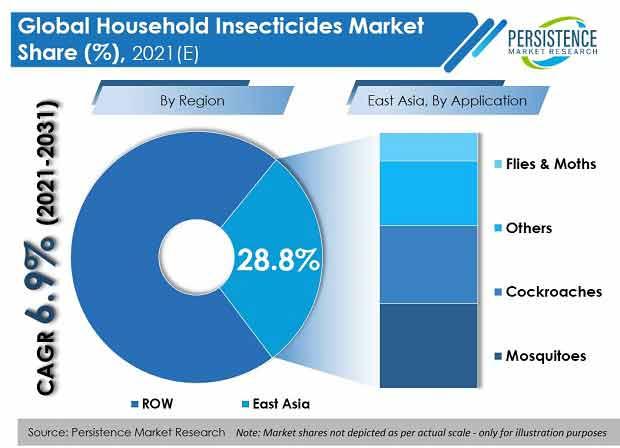 Global Household Insecticides Market Share (%), 2021(E)

PERSISTENCE
MARKET RESEARCH

CAGR 6.9% (2021-2031)

By Region

East Asia, By Application

28.8%

Flies & Moths

Others

Cockroaches

Mosquitoes

ROW

East Asia

Source: Persistence Market Research

Note: Market shares not depicted as per actual scale - only for illustration purposes